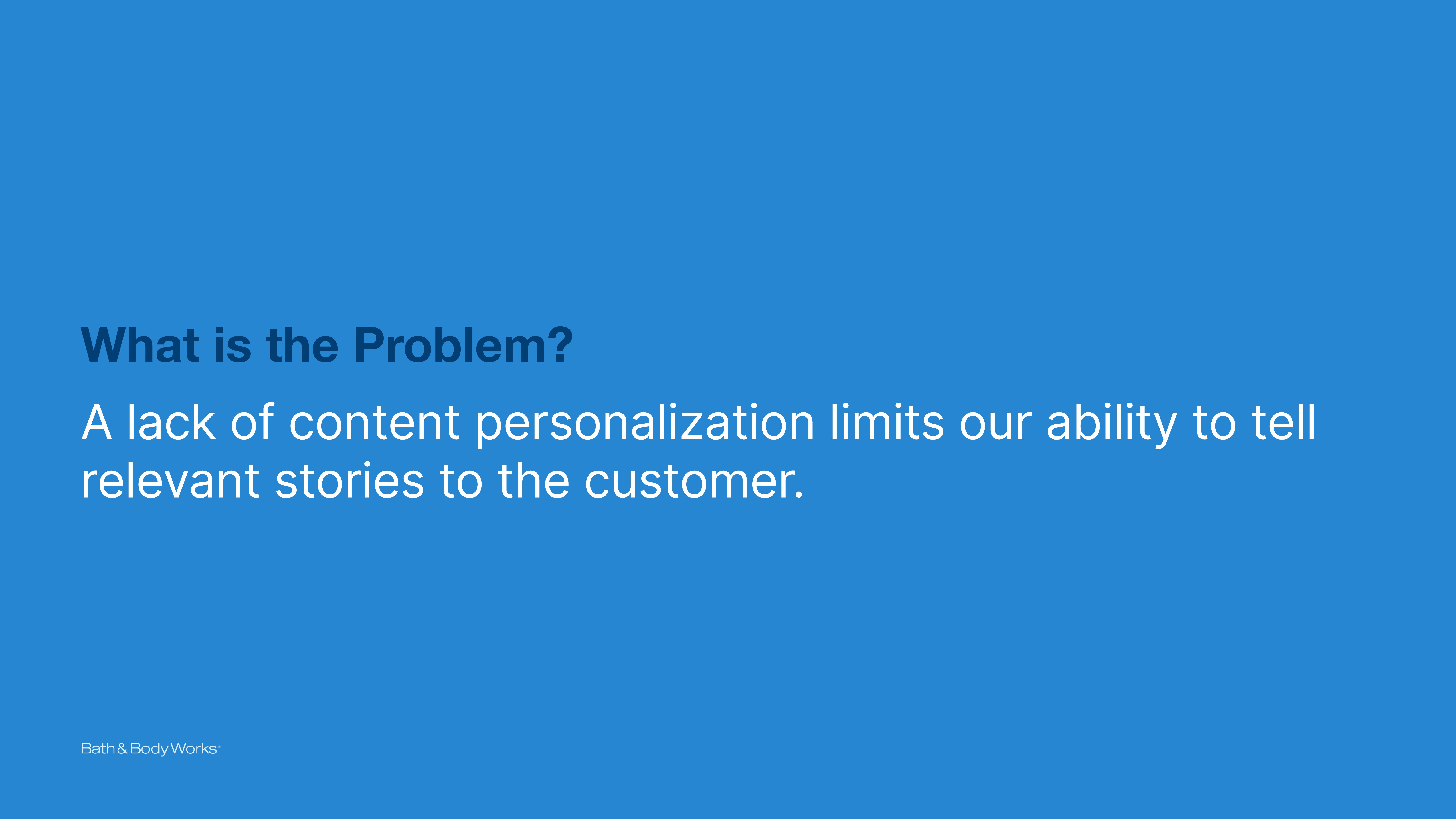 What is the Problem?

A lack of content personalization limits our ability to tell relevant stories to the customer.

Bath & Body Works®